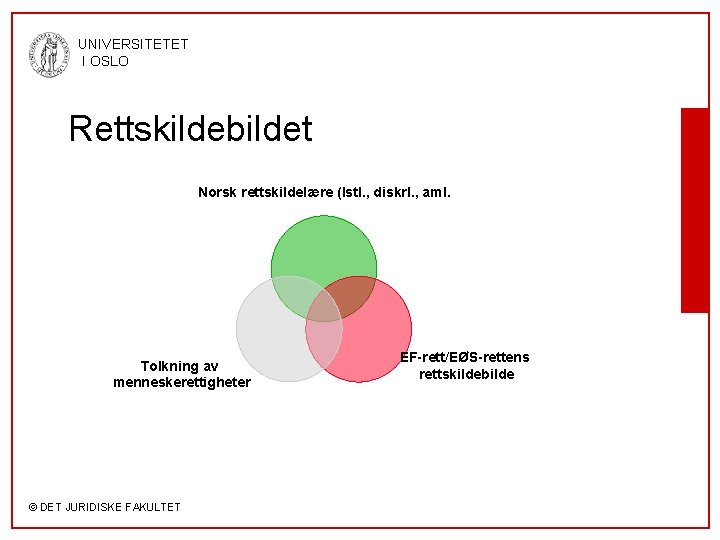 UNIVERSITETET
I OSLO

Rettskildebildet

Norsk rettskildelære (lstl., diskrl., aml.

Tolkning av menneskerettigheter

EF-rett/EØS-rettens rettskildebilde

© DET JURIDISKE FAKULTET